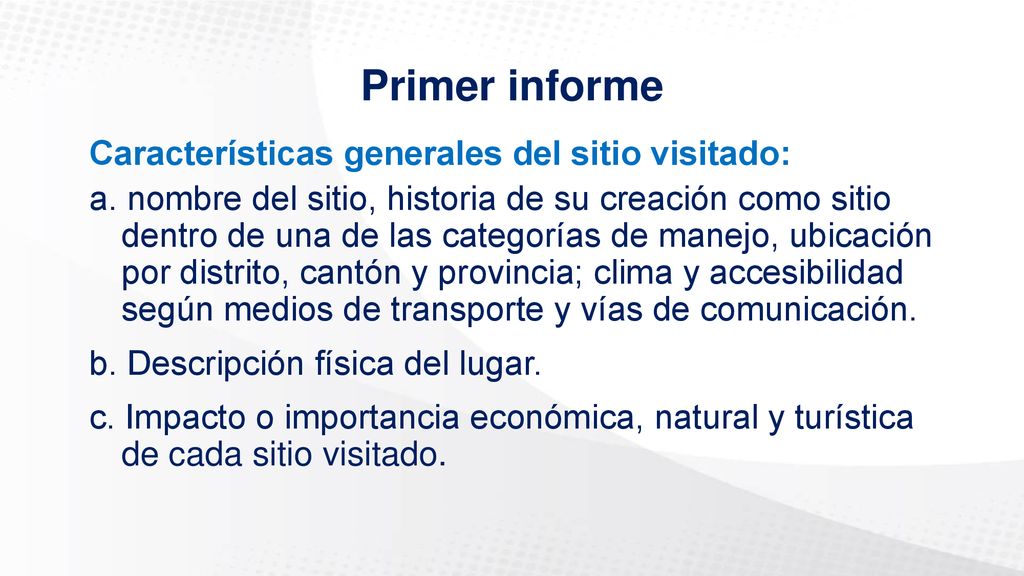 Primer informe

Características generales del sitio visitado:

a. nombre del sitio, historia de su creación como sitio dentro de una de las categorías de manejo, ubicación por distrito, cantón y provincia; clima y accesibilidad según medios de transporte y vías de comunicación.

b. Descripción física del lugar.

c. Impacto o importancia económica, natural y turística de cada sitio visitado.